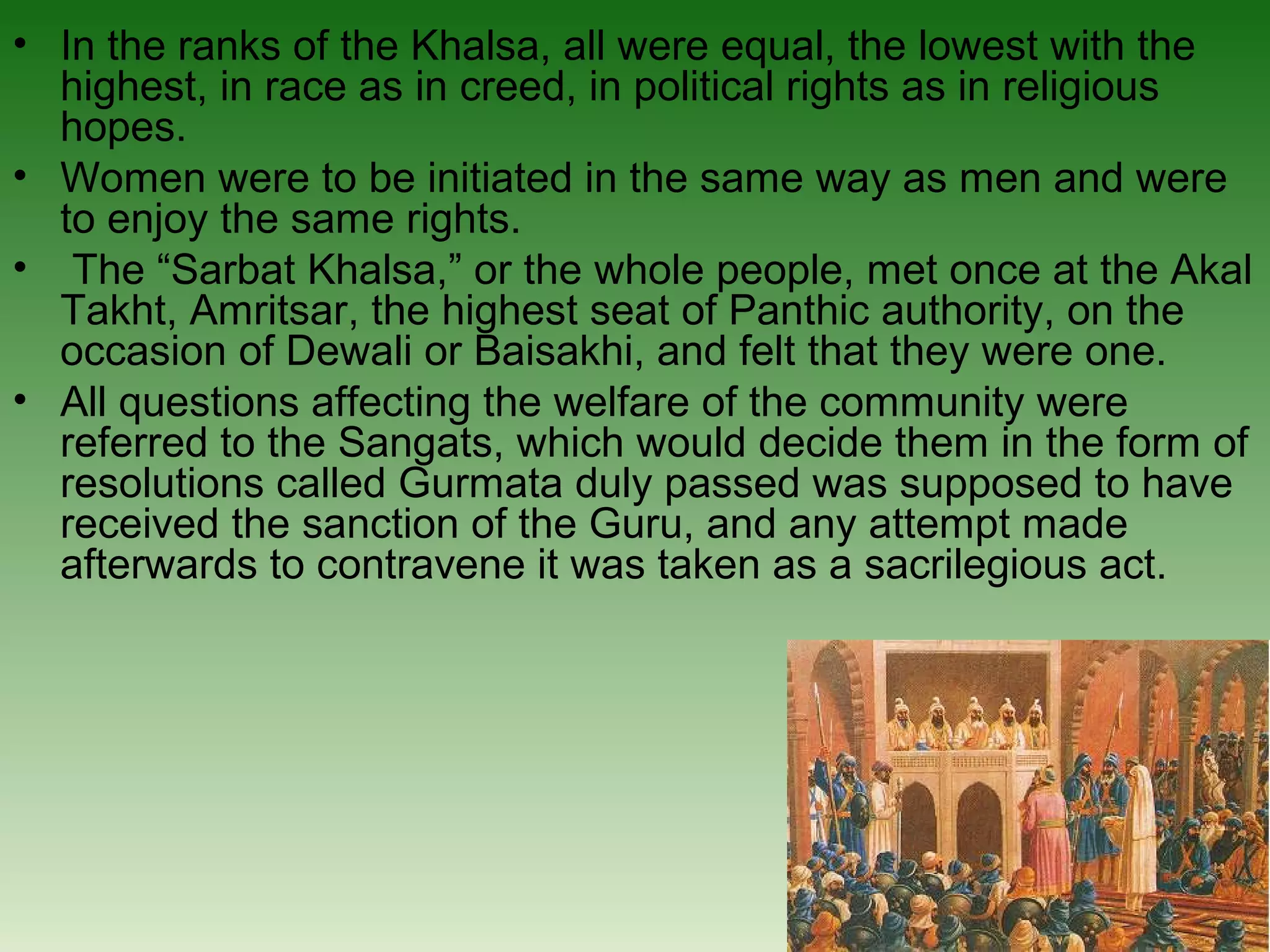 • In the ranks of the Khalsa, all were equal, the lowest with the highest, in race as in creed, in political rights as in religious hopes.

• Women were to be initiated in the same way as men and were to enjoy the same rights.

• The “Sarbat Khalsa,” or the whole people, met once at the Akal Takht, Amritsar, the highest seat of Panthic authority, on the occasion of Dewali or Baisakhi, and felt that they were one.

• All questions affecting the welfare of the community were referred to the Sangats, which would decide them in the form of resolutions called Gurmata duly passed was supposed to have received the sanction of the Guru, and any attempt made afterwards to contravene it was taken as a sacrilegious act.